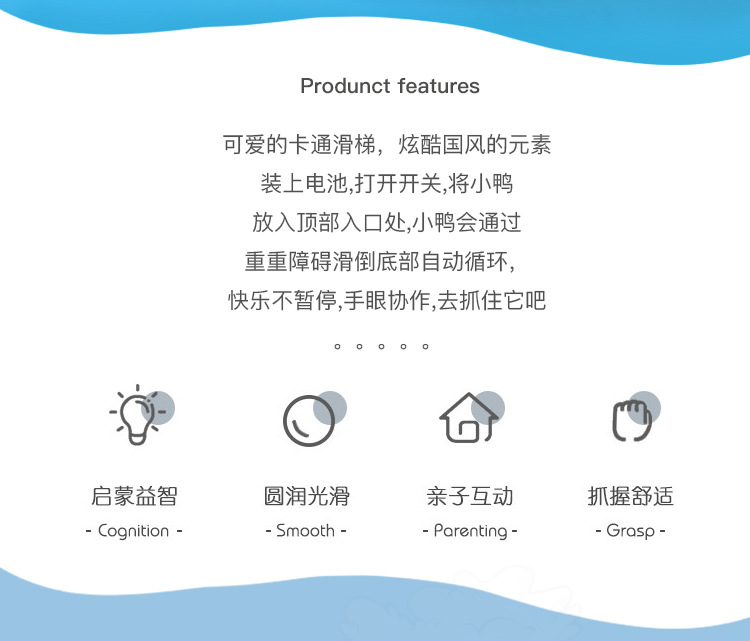 Produnct features

可爱的卡通滑梯，炫酷国风的元素
装上电池,打开开关,将小鸭
放入顶部入口处,小鸭会通过
重重障碍滑倒底部自动循环，
快乐不暂停,手眼协作,去抓住它吧

。。。。。

启蒙益智
- Cognition -

圆润光滑
- Smooth -

亲子互动
- Parenting -

抓握舒适
- Grasp -